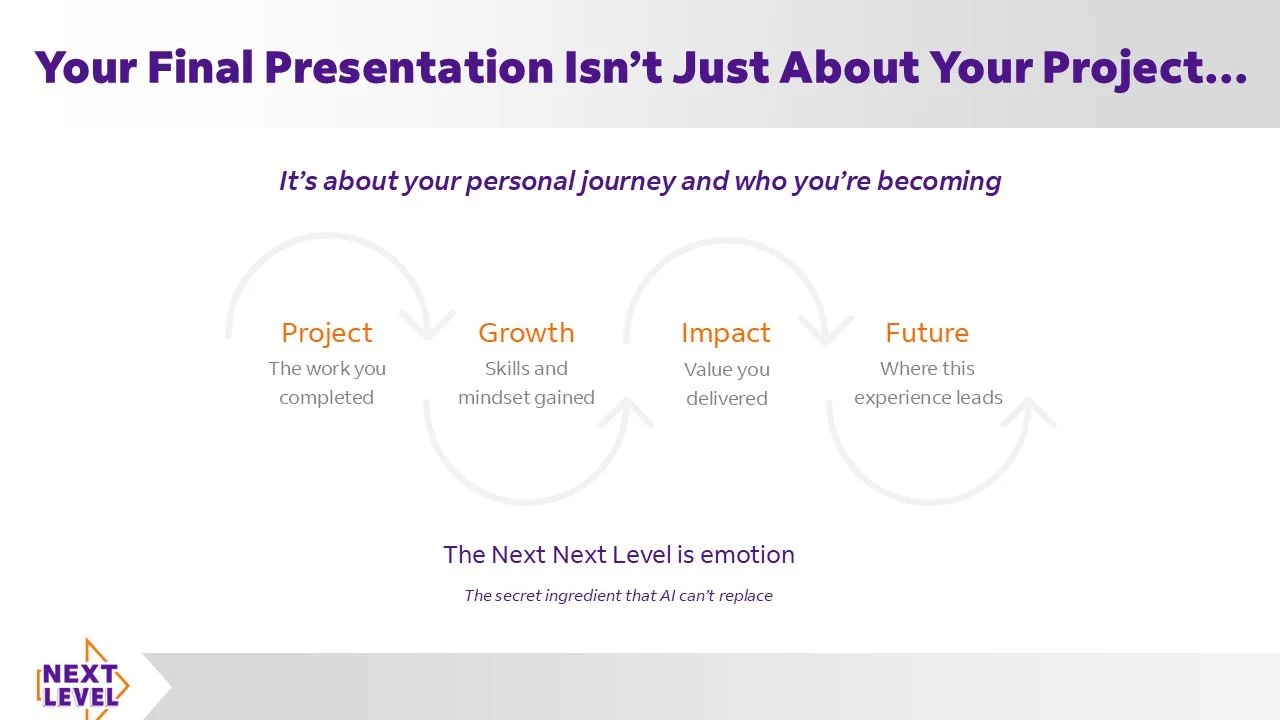 Your Final Presentation Isn't Just About Your Project...

It's about your personal journey and who you're becoming

Project
The work you completed

Growth
Skills and mindset gained

Impact
Value you delivered

Future
Where this experience leads

The Next Next Level is emotion

The secret ingredient that AI can't replace

NEXT LEVEL